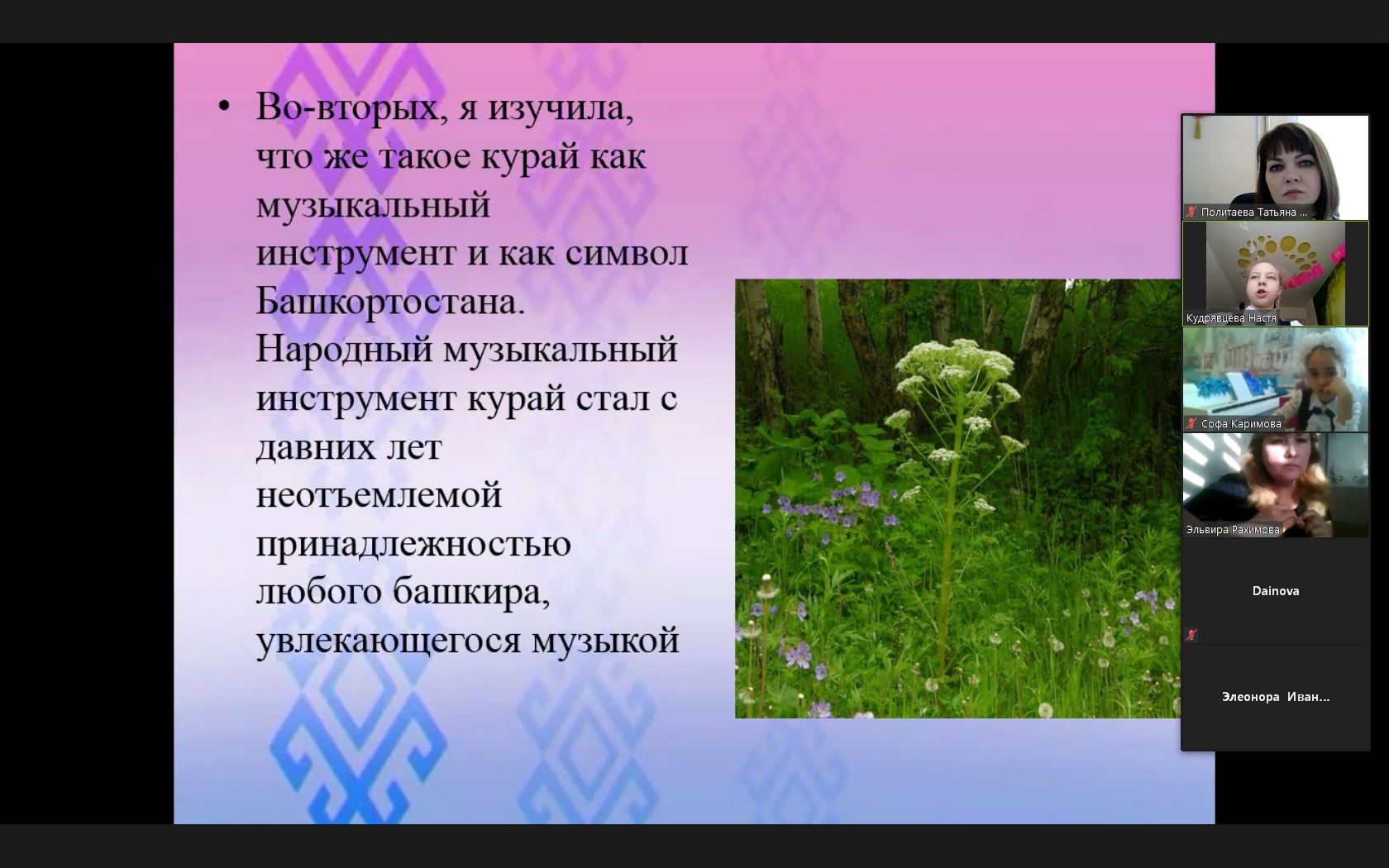 • Во-вторых, я изучила, что же такое курай как музыкальный инструмент и как символ Башкортостана. Народный музыкальный инструмент курай стал с давних лет неотъемлемой принадлежностью любого башкира, увлекающегося музыкой

Политаева Татьяна ...
Кудрявцева Настя
Софа Каримова
Эльвира Рахимова
Dainova
Элеонора Иван...